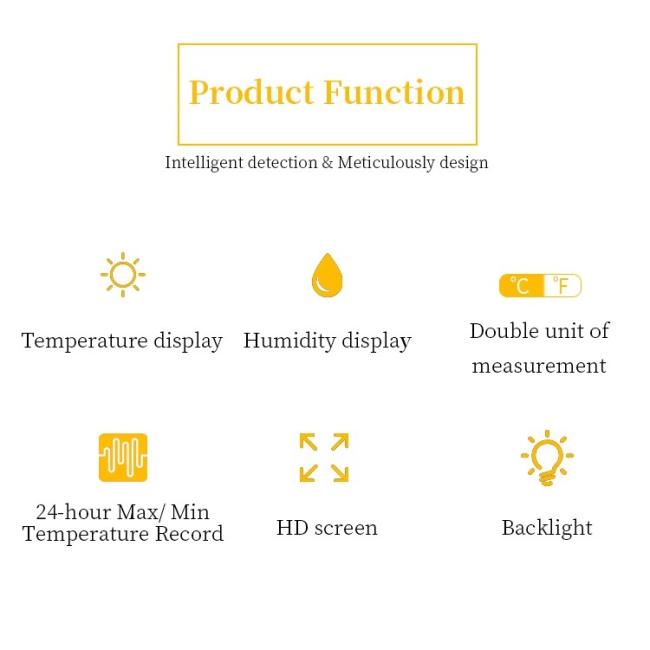 Product Function

Intelligent detection & Meticulously design

Temperature display

Humidity display

°C °F

Double unit of measurement

24-hour Max/ Min Temperature Record

HD screen

Backlight